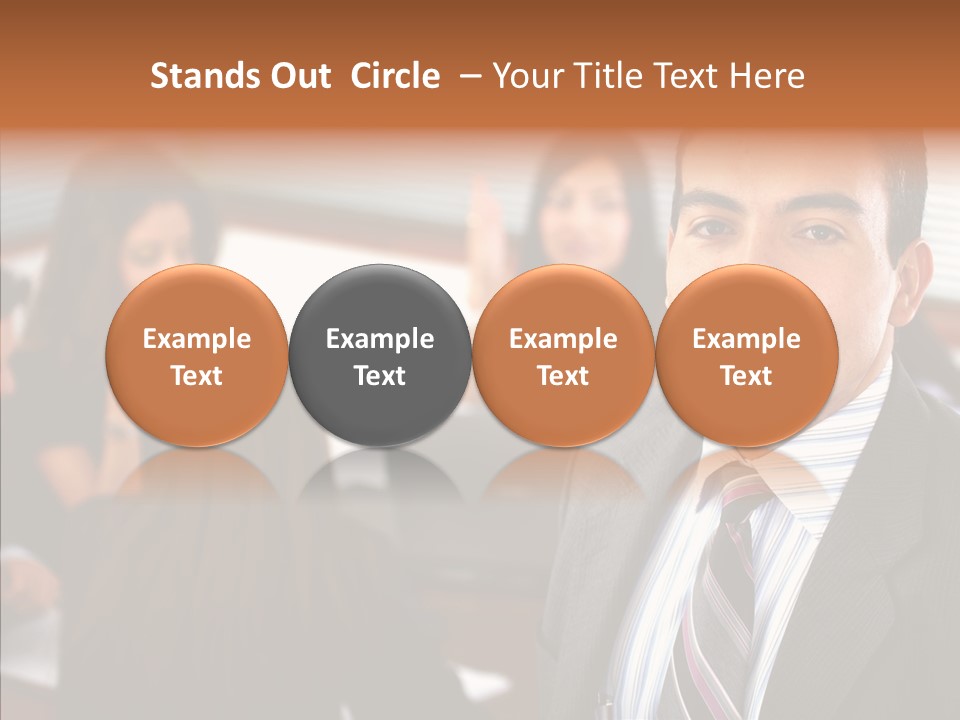 Stands Out Circle – Your Title Text Here

Example Text

Example Text

Example Text

Example Text